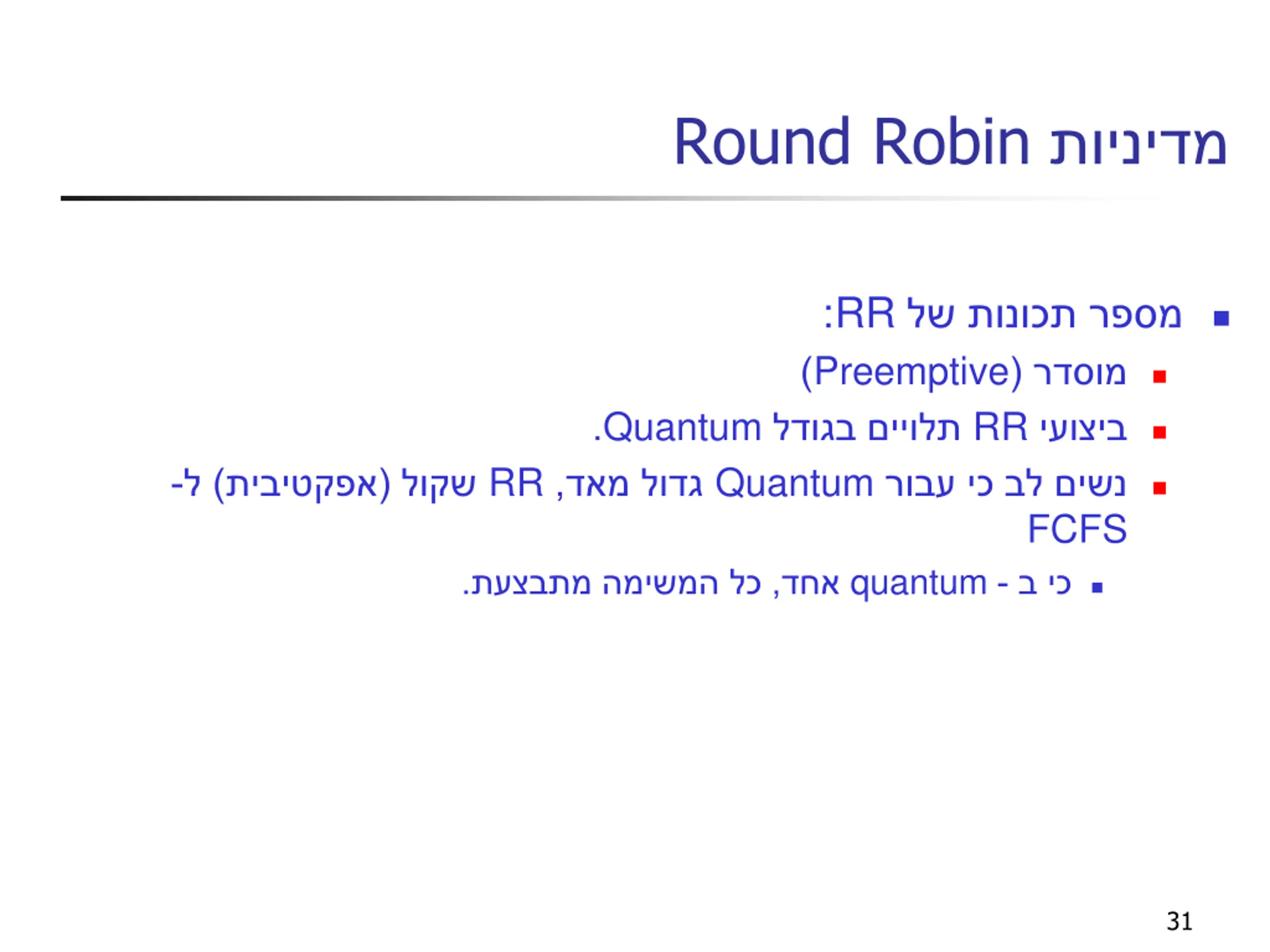 מדיניות Round Robin

מספר תכונות של RR:

מוסדר (Preemptive)

ביצועי RR תלויים בגודל Quantum.

נשים לב כי עבור Quantum גדול מאד, RR שקול (אפקטיבית) ל- FCFS

כי ב - quantum אחד, כל המשימה מתבצעת.

31